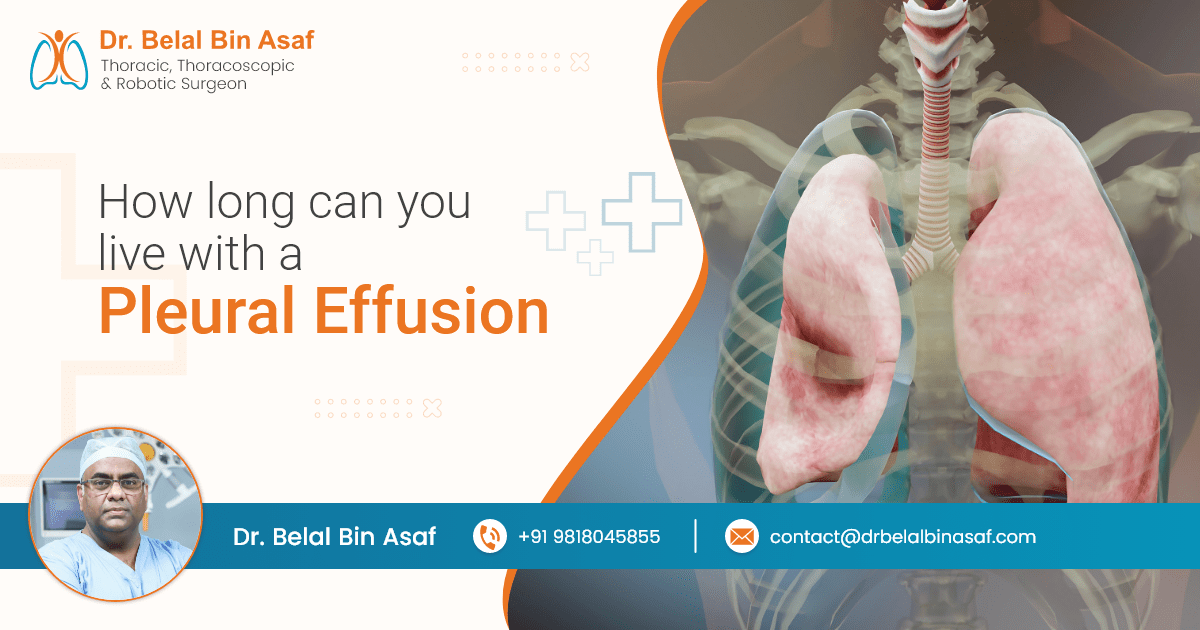 Dr. Belal Bin Asaf
Thoracic, Thoracoscopic & Robotic Surgeon

How long can you live with a
Pleural Effusion

Dr. Belal Bin Asaf
+91 9818045855
contact@drbelalbinasaf.com